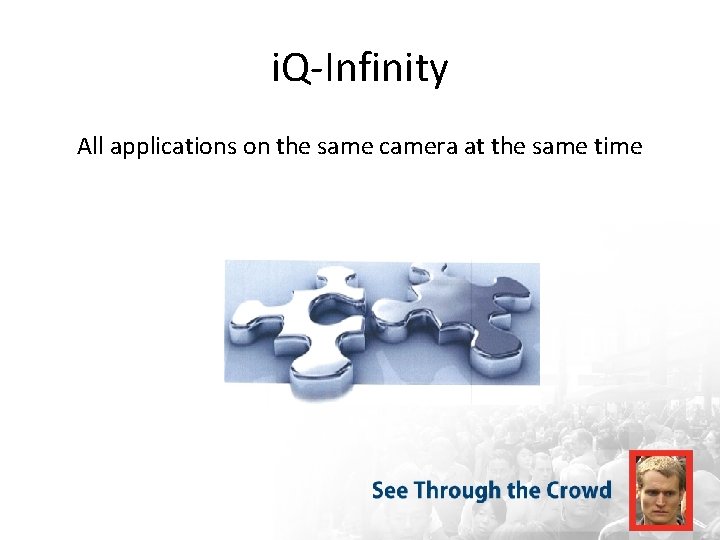 iQ-Infinity

All applications on the same camera at the same time

See Through the Crowd